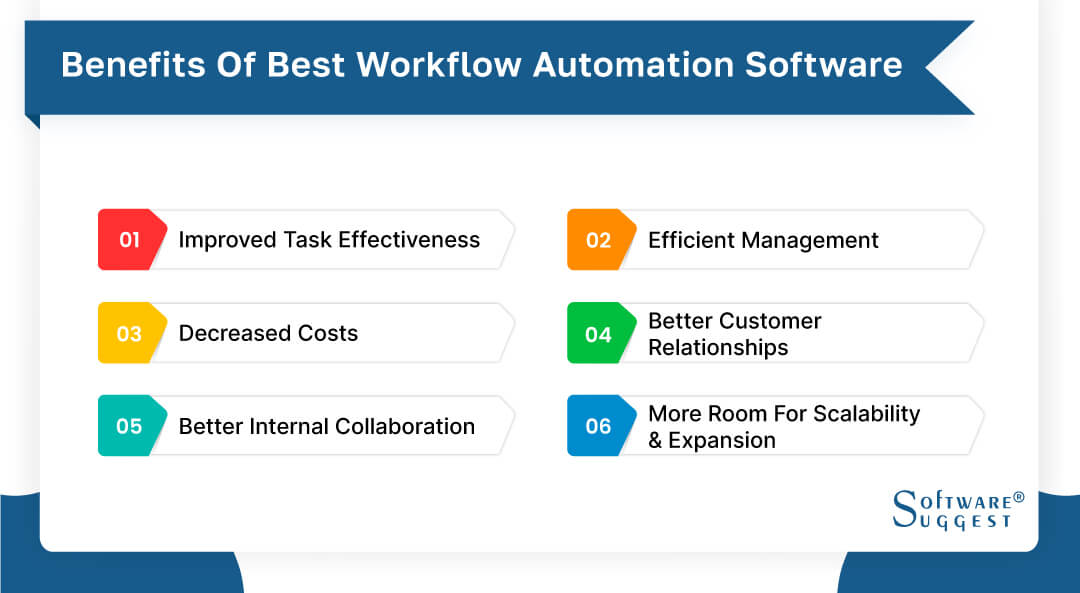 Benefits Of Best Workflow Automation Software

01 Improved Task Effectiveness

02 Efficient Management

03 Decreased Costs

04 Better Customer Relationships

05 Better Internal Collaboration

06 More Room For Scalability & Expansion

SOFTWARE® SUGGEST